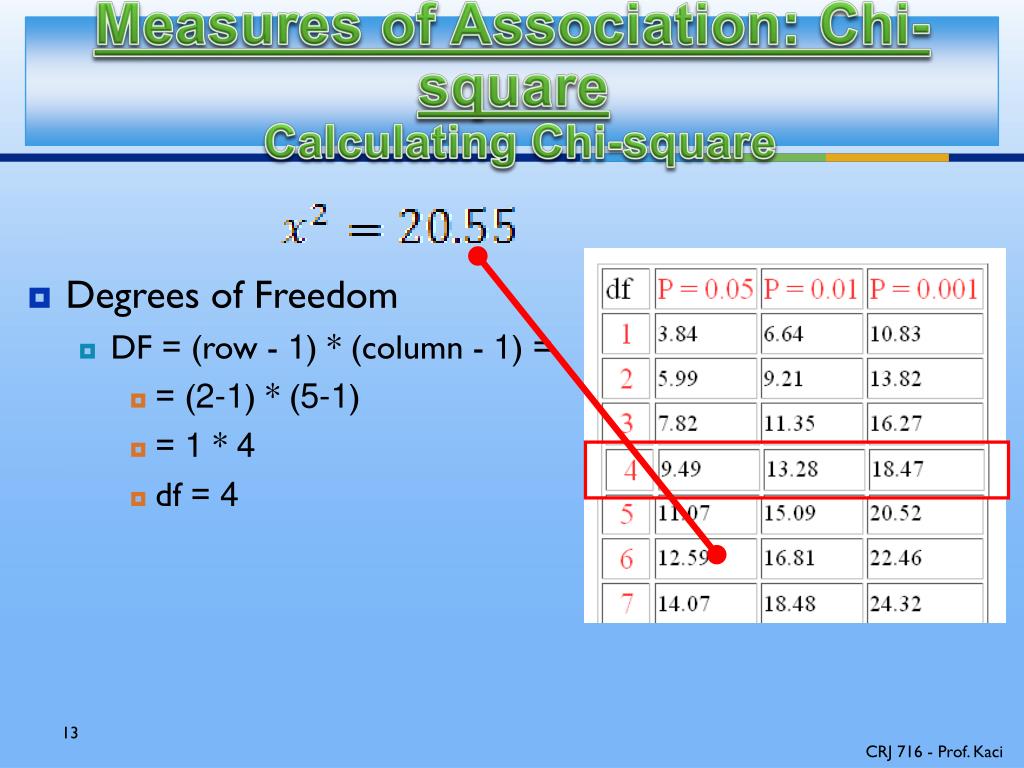 Measures of Association: Chi-square
Calculating Chi-square

$x^2 = 20.55$

Degrees of Freedom
DF = (row - 1) * (column - 1) =
= (2-1) * (5-1)
= 1 * 4
df = 4

| df | P = 0.05 | P = 0.01 | P = 0.001 |
|---|---|---|---|
| 1 | 3.84 | 6.64 | 10.83 |
| 2 | 5.99 | 9.21 | 13.82 |
| 3 | 7.82 | 11.35 | 16.27 |
| 4 | 9.49 | 13.28 | 18.47 |
| 5 | 11.07 | 15.09 | 20.52 |
| 6 | 12.59 | 16.81 | 22.46 |
| 7 | 14.07 | 18.48 | 24.32 |

13

CRJ 716 - Prof. Kaci